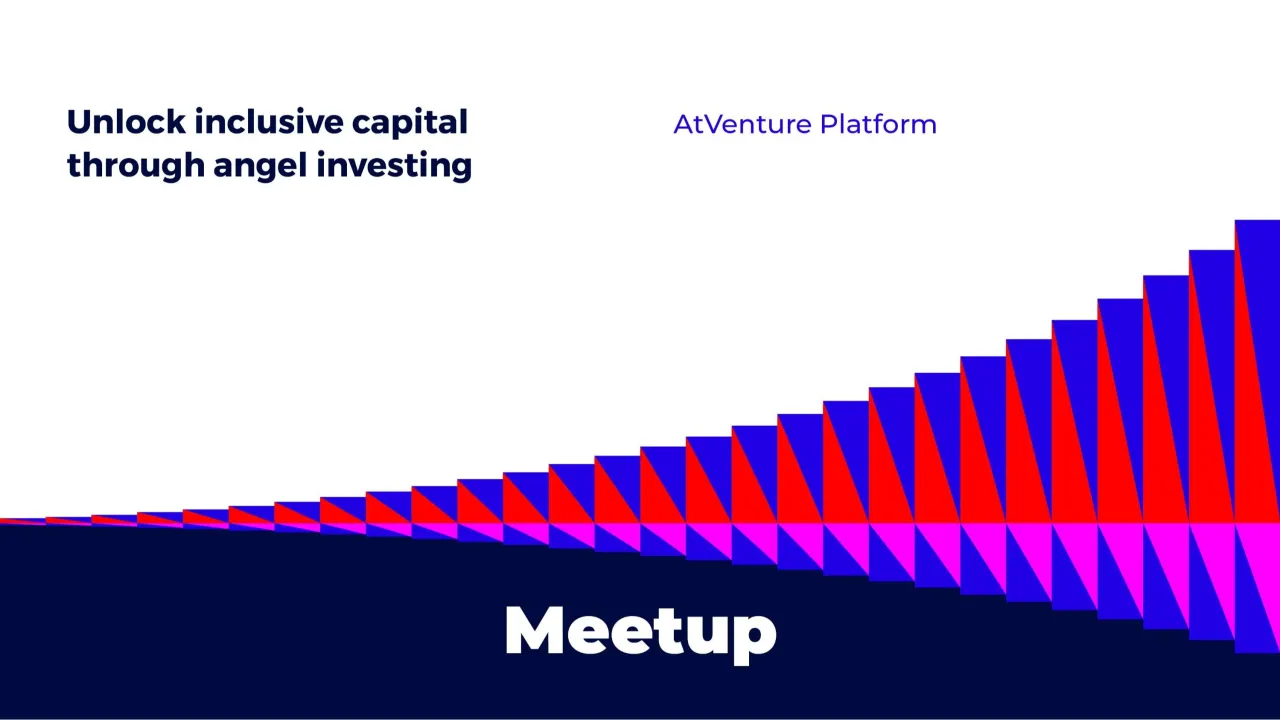 Unlock inclusive capital through angel investing

AtVenture Platform

Meetup